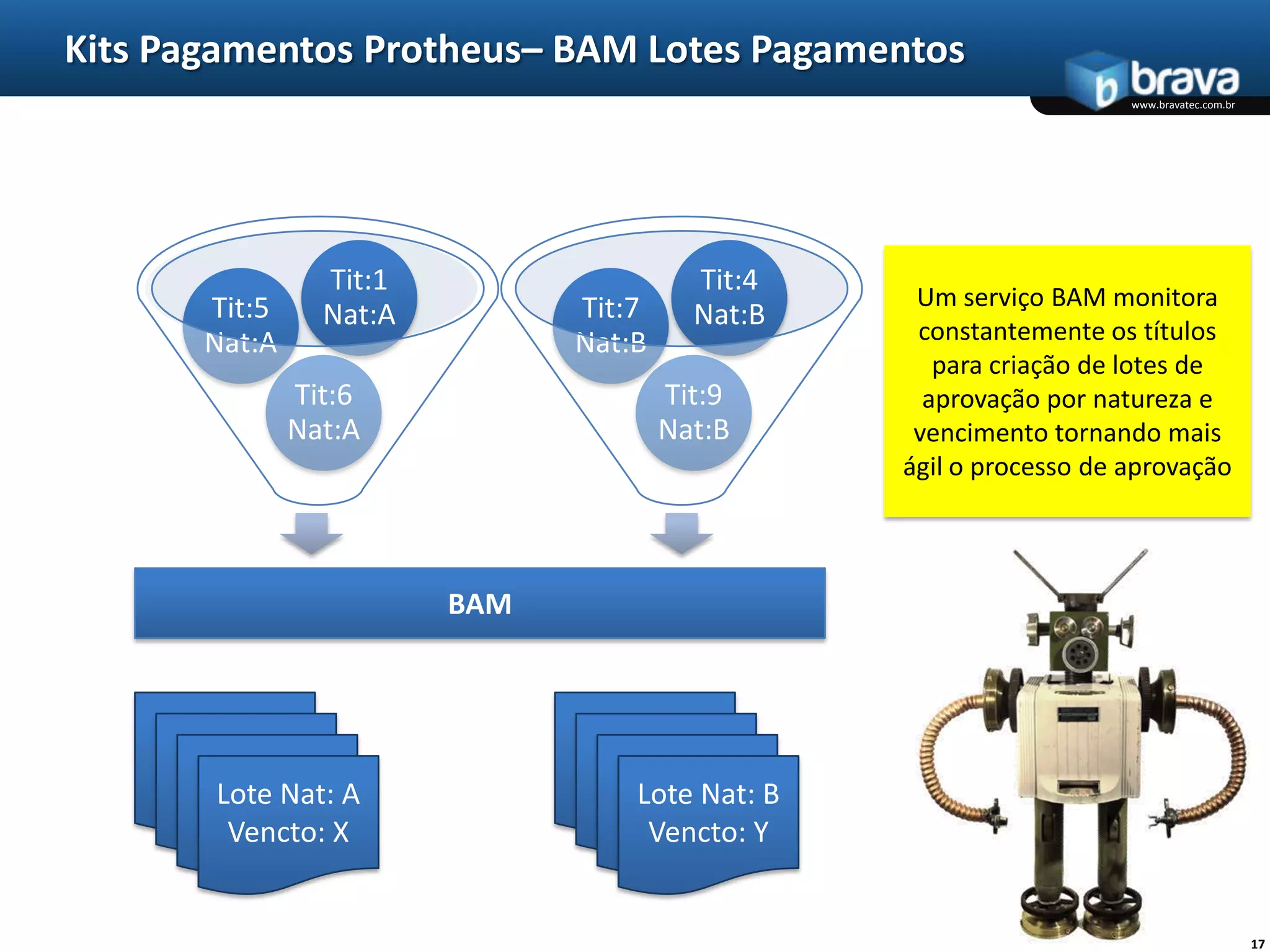 Kits Pagamentos Protheus– BAM Lotes Pagamentos

brava
www.bravatec.com.br

Tit:5
Nat:A

Tit:1
Nat:A

Tit:6
Nat:A

Tit:7
Nat:B

Tit:4
Nat:B

Tit:9
Nat:B

Um serviço BAM monitora constantemente os títulos para criação de lotes de aprovação por natureza e vencimento tornando mais ágil o processo de aprovação

BAM

Lote Nat: A
Vencto: X

Lote Nat: B
Vencto: Y

17